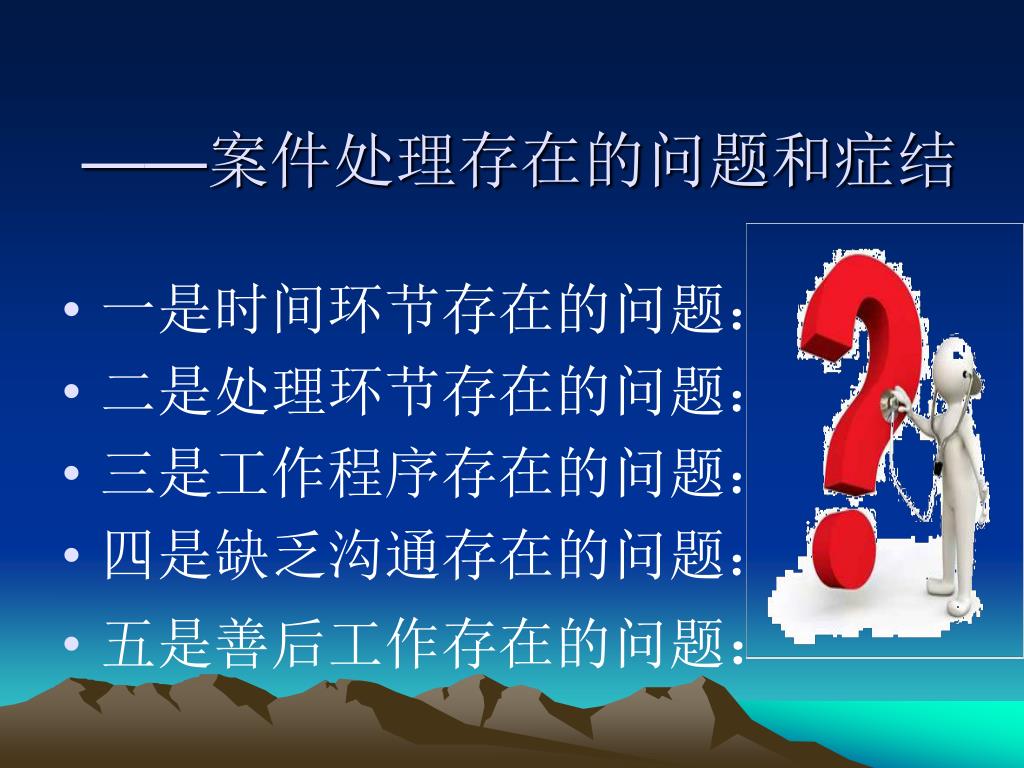 ——案件处理存在的问题和症结

• 一是时间环节存在的问题：
• 二是处理环节存在的问题：
• 三是工作程序存在的问题：
• 四是缺乏沟通存在的问题：
• 五是善后工作存在的问题：